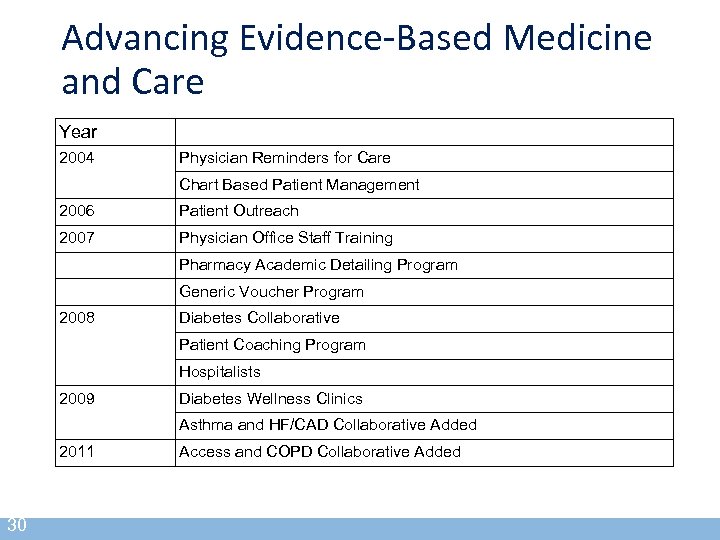 Advancing Evidence-Based Medicine and Care

| Year | |
|---|---|
| 2004 | Physician Reminders for Care |
| | Chart Based Patient Management |
| 2006 | Patient Outreach |
| 2007 | Physician Office Staff Training |
| | Pharmacy Academic Detailing Program |
| | Generic Voucher Program |
| 2008 | Diabetes Collaborative |
| | Patient Coaching Program |
| | Hospitalists |
| 2009 | Diabetes Wellness Clinics |
| | Asthma and HF/CAD Collaborative Added |
| 2011 | Access and COPD Collaborative Added |

30